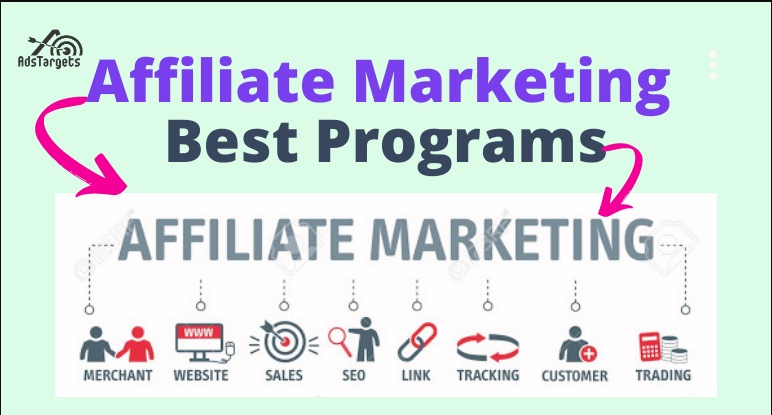 AdsTargets

Affiliate Marketing
Best Programs

AFFILIATE MARKETING

WWW

MERCHANT WEBSITE SALES SEO LINK TRACKING CUSTOMER TRADING